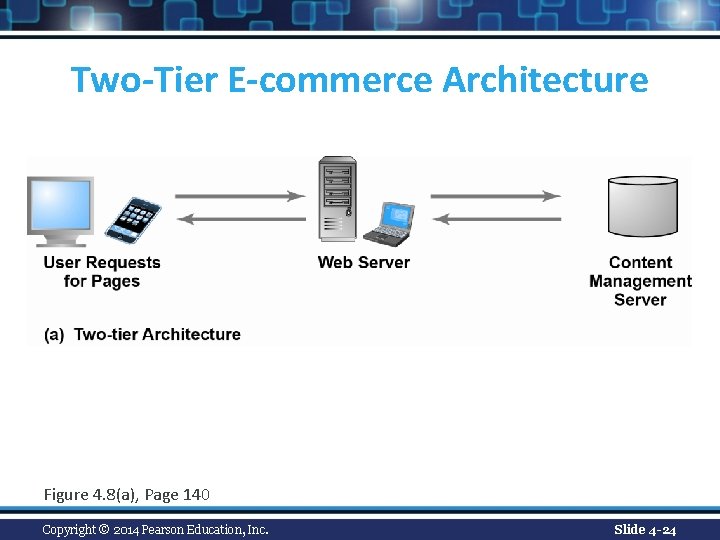 Two-Tier E-commerce Architecture

User Requests for Pages

Web Server

Content Management Server

(a) Two-tier Architecture

Figure 4.8(a), Page 140

Copyright © 2014 Pearson Education, Inc.

Slide 4-24